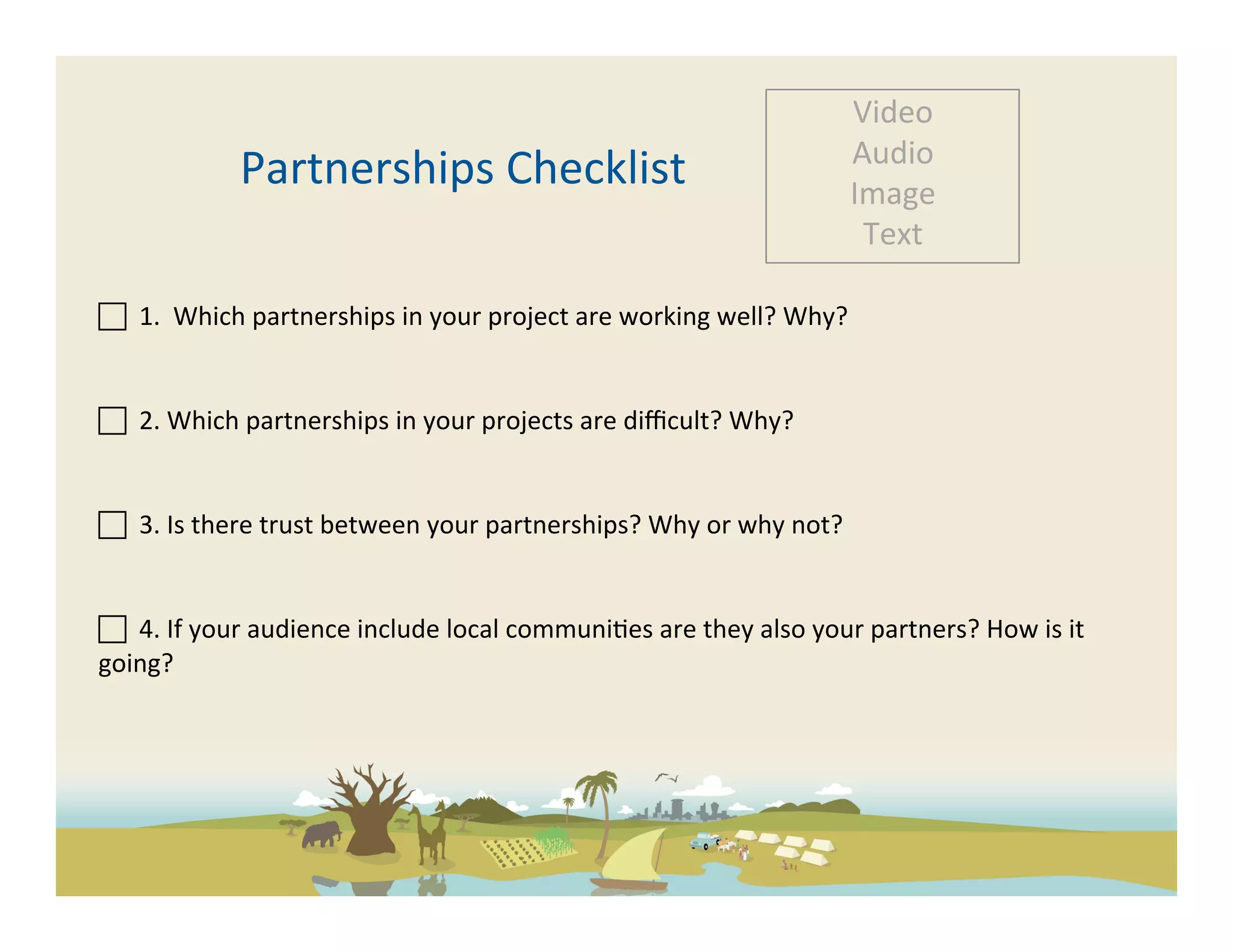 Partnerships Checklist

Video
Audio
Image
Text

☐ 1. Which partnerships in your project are working well? Why?

☐ 2. Which partnerships in your projects are difficult? Why?

☐ 3. Is there trust between your partnerships? Why or why not?

☐ 4. If your audience include local communities are they also your partners? How is it going?